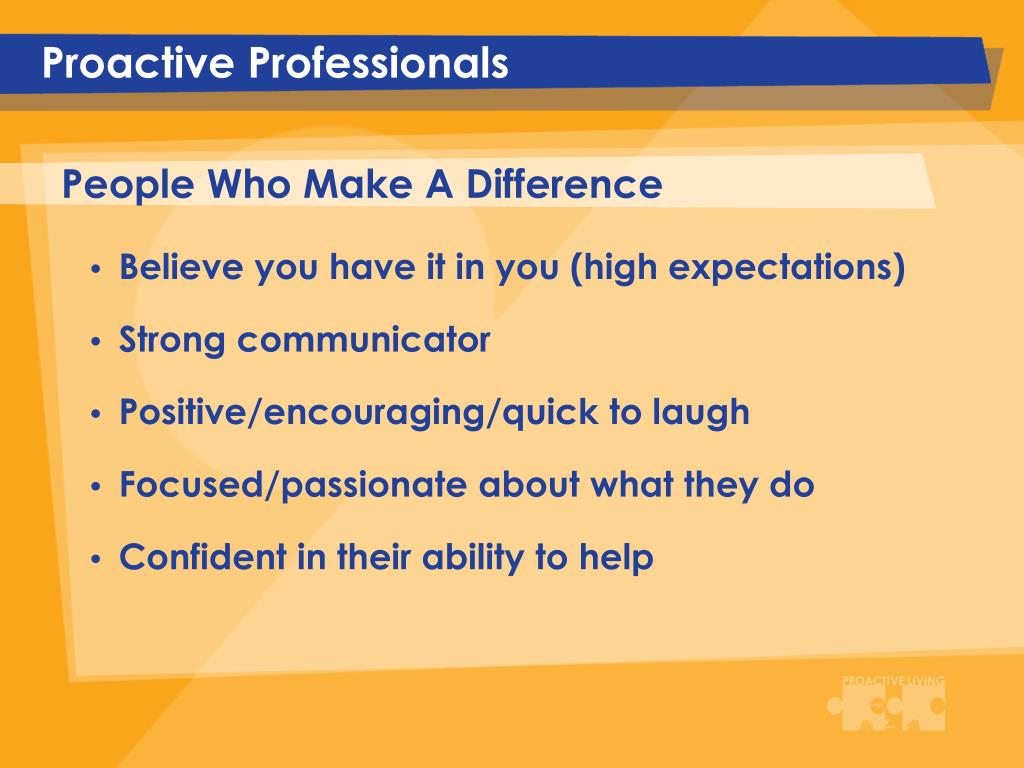 Proactive Professionals

People Who Make A Difference

• Believe you have it in you (high expectations)
• Strong communicator
• Positive/encouraging/quick to laugh
• Focused/passionate about what they do
• Confident in their ability to help

PROACTIVE LIVING